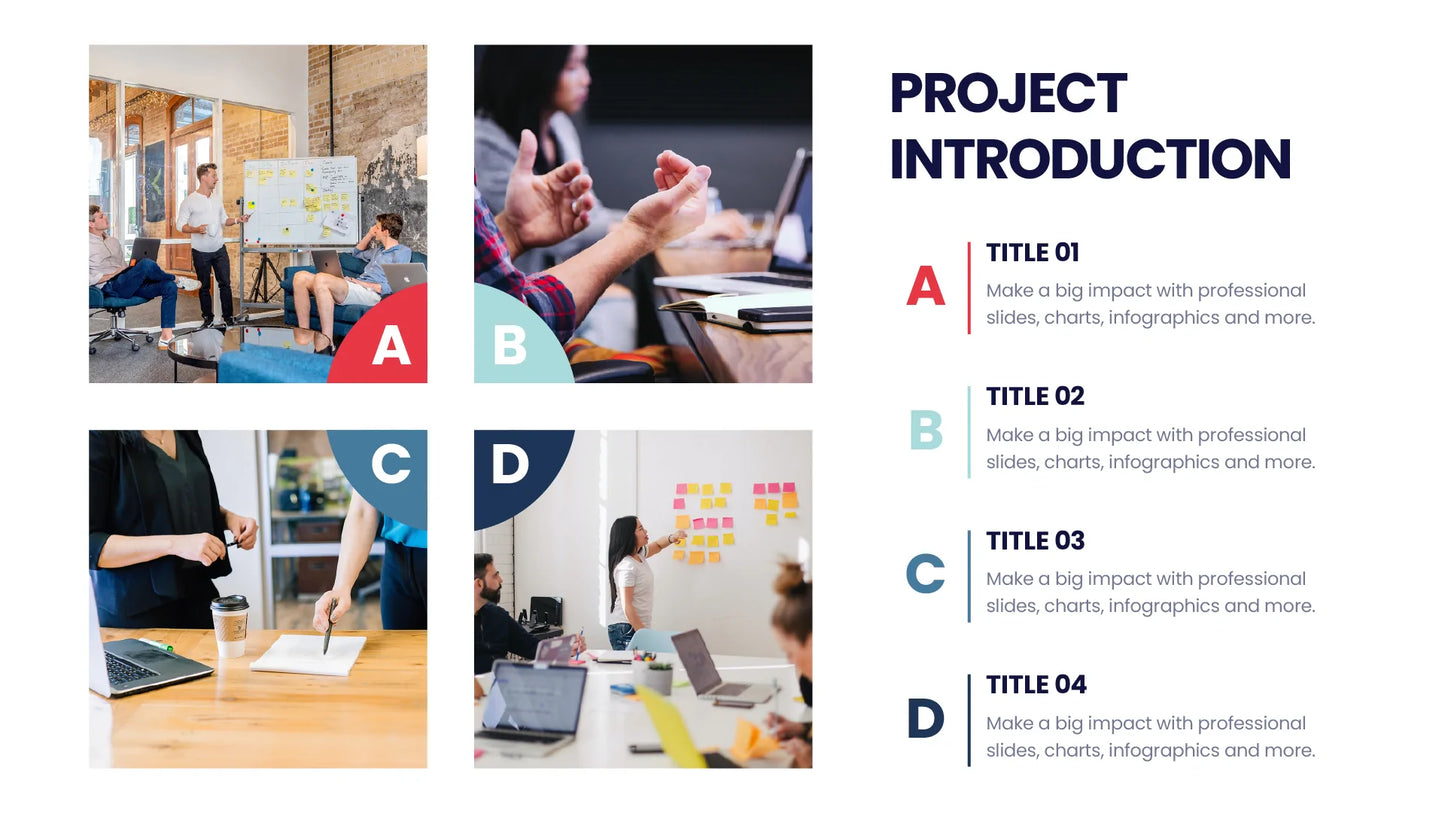 A

B

C

D

PROJECT INTRODUCTION

A
TITLE 01
Make a big impact with professional slides, charts, infographics and more.

B
TITLE 02
Make a big impact with professional slides, charts, infographics and more.

C
TITLE 03
Make a big impact with professional slides, charts, infographics and more.

D
TITLE 04
Make a big impact with professional slides, charts, infographics and more.